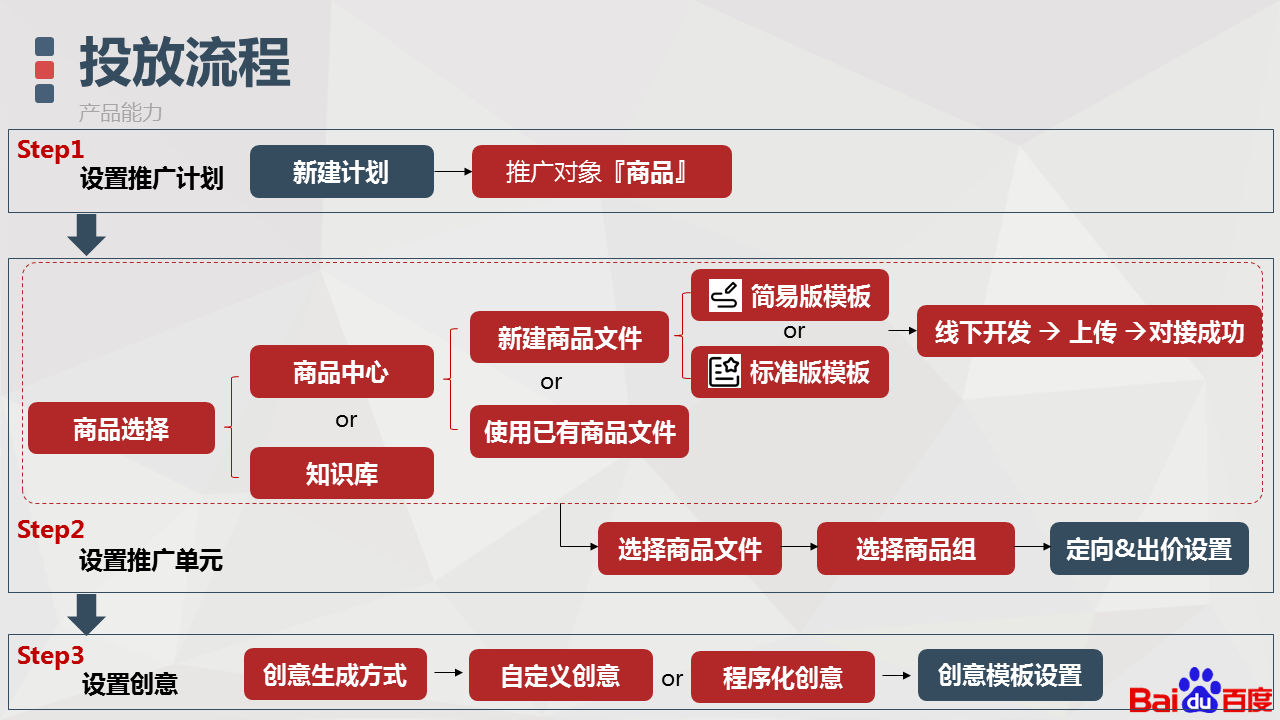 投放流程
产品能力

Step1
设置推广计划
新建计划
推广对象『商品』

商品选择
商品中心
or
知识库
新建商品文件
or
使用已有商品文件
简易版模板
or
标准版模板
线下开发 → 上传 →对接成功

Step2
设置推广单元
选择商品文件
选择商品组
定向&出价设置

Step3
设置创意
创意生成方式
自定义创意
or
程序化创意
创意模板设置

Baidu百度